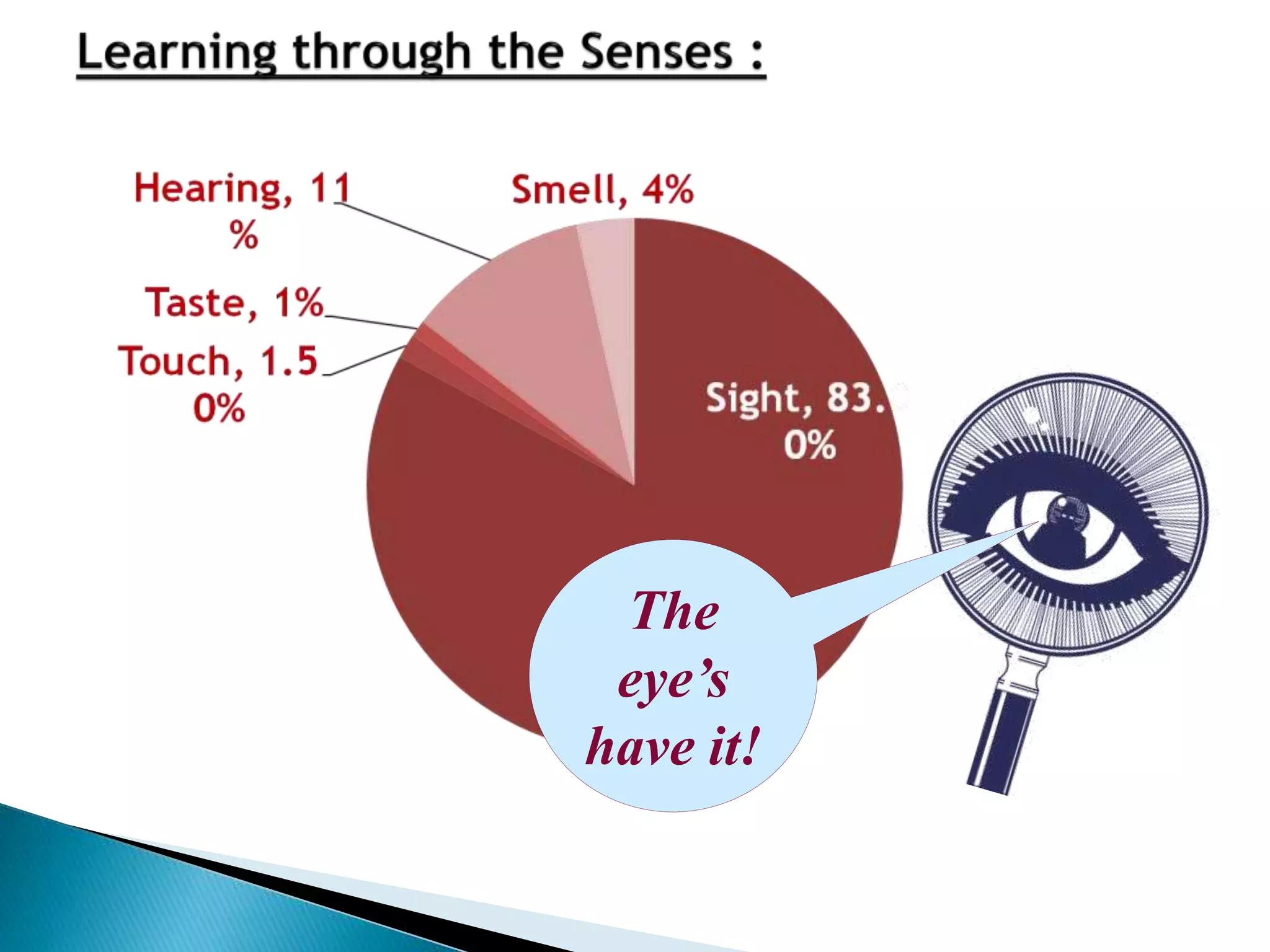 Learning through the Senses :

Hearing, 11 %

Smell, 4%

Taste, 1%

Touch, 1.5 0%

Sight, 83. 0%

The eye's have it!